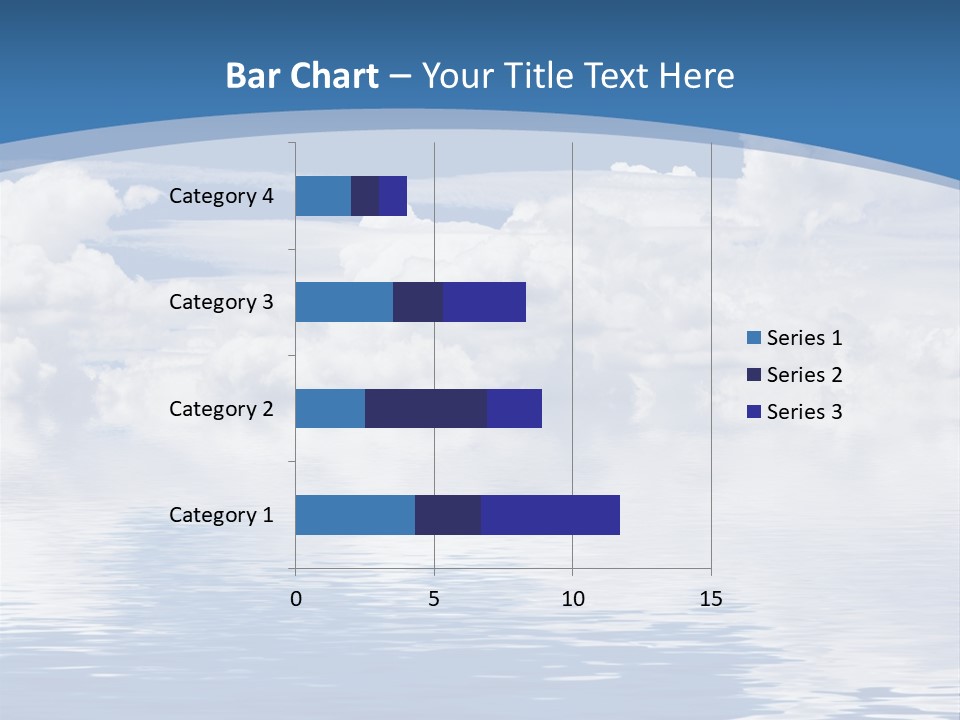 Bar Chart – Your Title Text Here

Category 4
Category 3
Category 2
Category 1

0
5
10
15

Series 1
Series 2
Series 3